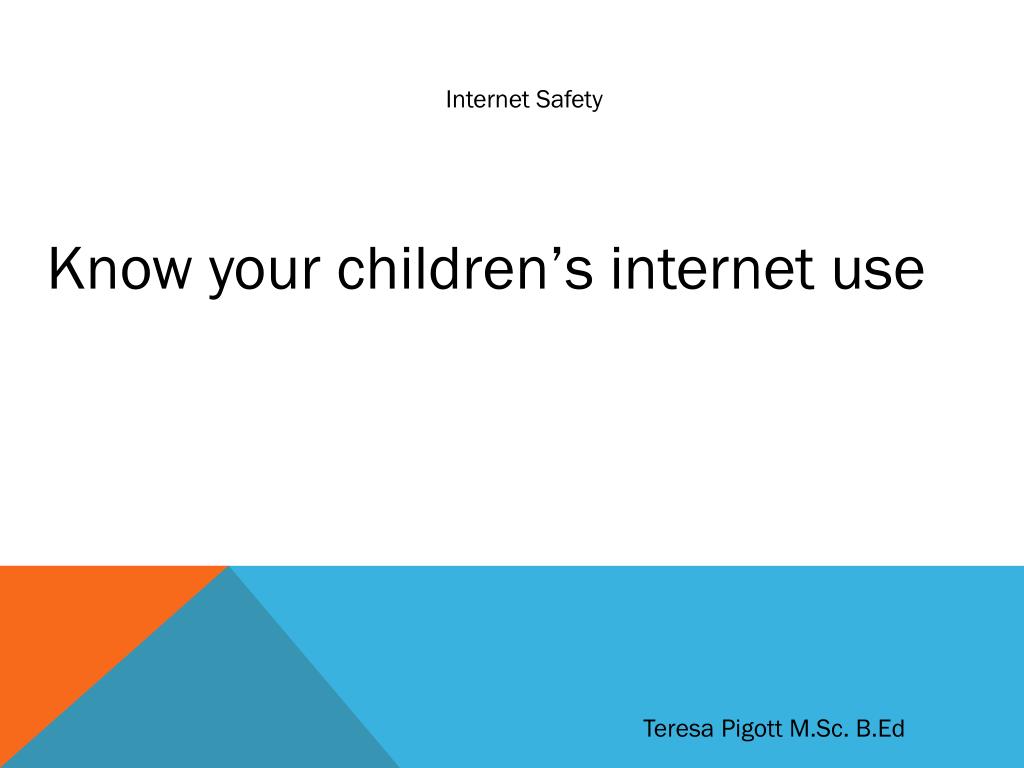 Internet Safety

Know your children’s internet use

Teresa Pigott M.Sc. B.Ed